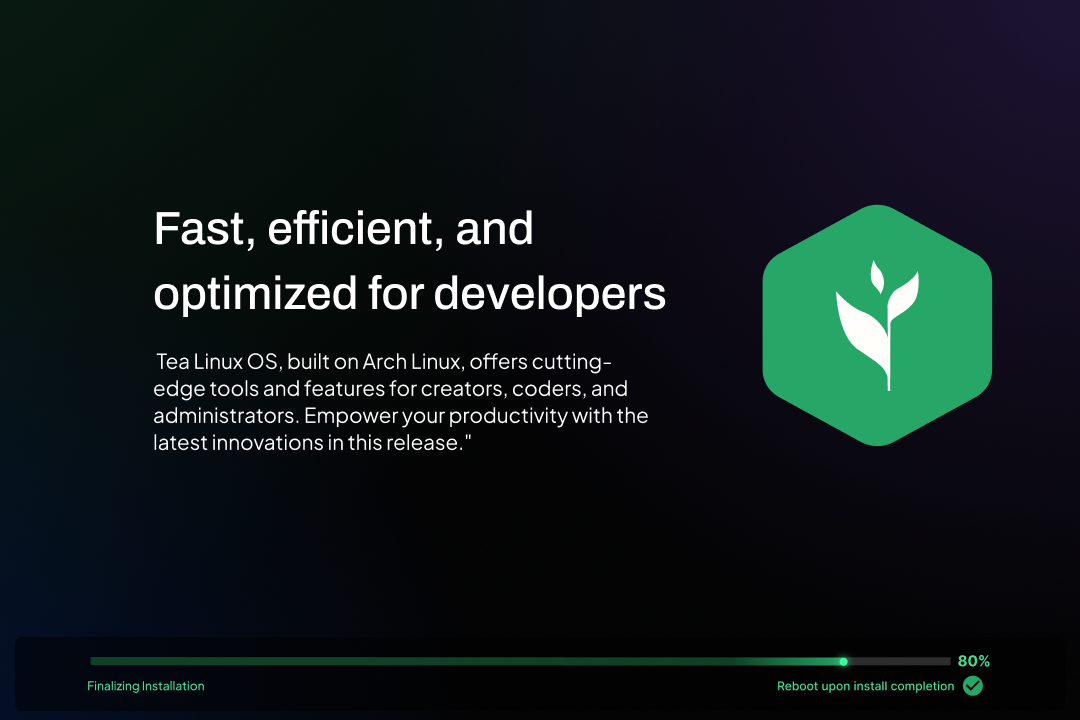 Fast, efficient, and optimized for developers

Tea Linux OS, built on Arch Linux, offers cutting-edge tools and features for creators, coders, and administrators. Empower your productivity with the latest innovations in this release."

80%

Finalizing Installation

Reboot upon install completion